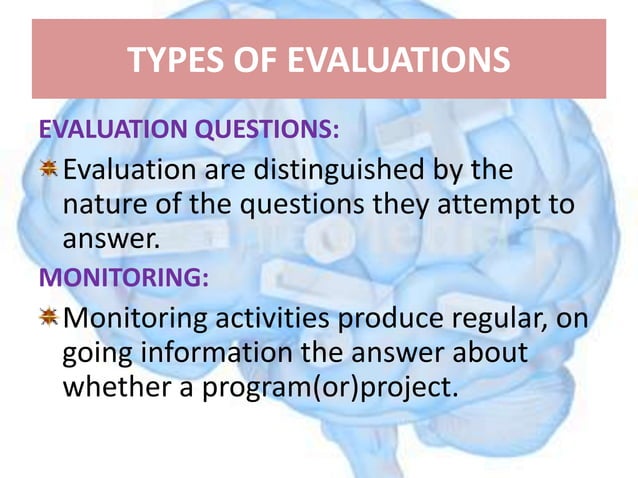 TYPES OF EVALUATIONS

EVALUATION QUESTIONS:

Evaluation are distinguished by the nature of the questions they attempt to answer.

MONITORING:

Monitoring activities produce regular, on going information the answer about whether a program(or)project.